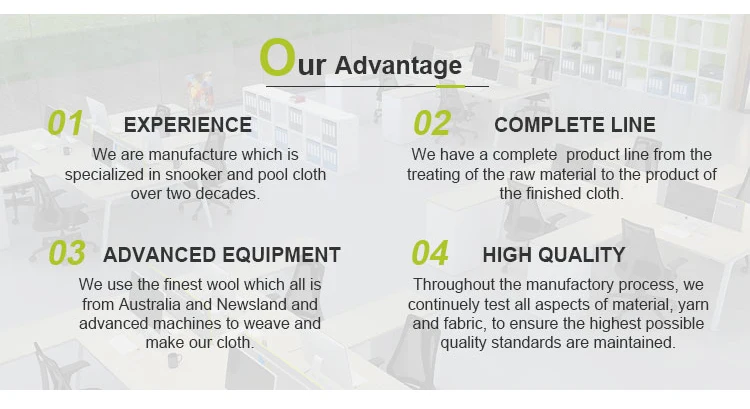 Our Advantage

01 EXPERIENCE

We are manufacture which is specialized in snooker and pool cloth over two decades.

02 COMPLETE LINE

We have a complete product line from the treating of the raw material to the product of the finished cloth.

03 ADVANCED EQUIPMENT

We use the finest wool which all is from Australia and Newsland and advanced machines to weave and make our cloth.

04 HIGH QUALITY

Throughout the manufactory process, we continuely test all aspects of material, yarn and fabric, to ensure the highest possible quality standards are maintained.